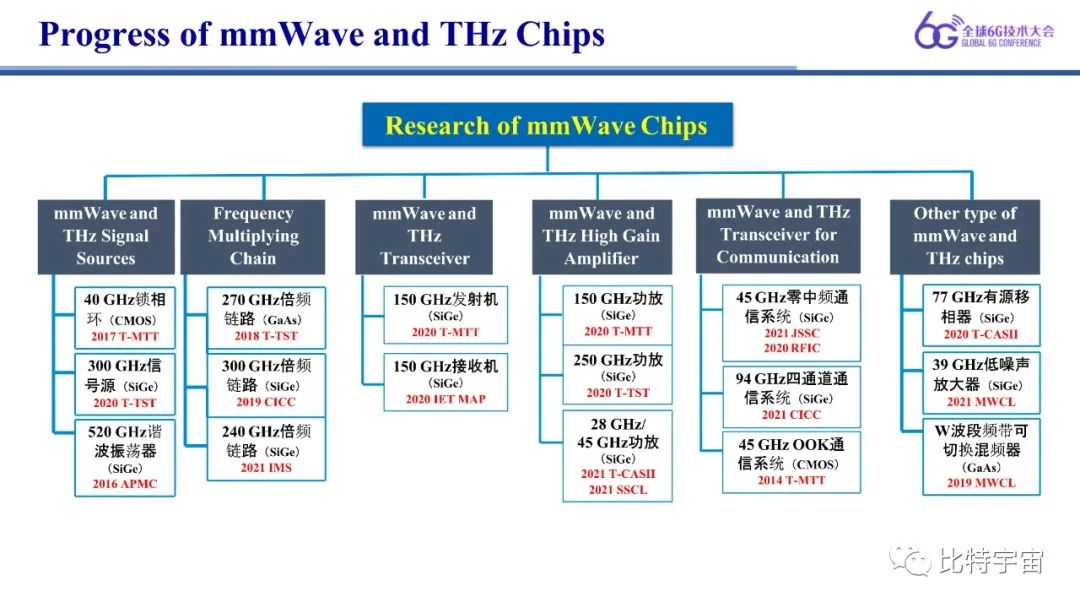 Progress of mmWave and THz Chips

6G 全球6G技术大会 GLOBAL 6G CONFERENCE

Research of mmWave Chips

mmWave and THz Signal Sources

40 GHz锁相环（CMOS）
2017 T-MTT

300 GHz信号源（SiGe）
2020 T-TST

520 GHz谐波振荡器（SiGe）
2016 APMC

Frequency Multiplying Chain

270 GHz倍频链路（GaAs）
2018 T-TST

300 GHz倍频链路（SiGe）
2019 CICC

240 GHz倍频链路（SiGe）
2021 IMS

mmWave and THz Transceiver

150 GHz发射机（SiGe）
2020 T-MTT

150 GHz接收机（SiGe）
2020 IET MAP

mmWave and THz High Gain Amplifier

150 GHz功放（SiGe）
2020 T-MTT

250 GHz功放（SiGe）
2020 T-TST

28 GHz/ 45 GHz功放（SiGe）
2021 T-CASII
2021 SSCL

mmWave and THz Transceiver for Communication

45 GHz零中频通信系统（SiGe）
2021 JSSC
2020 RFIC

94 GHz四通道通信系统（SiGe）
2021 CICC

45 GHz OOK通信系统（CMOS）
2014 T-MTT

Other type of mmWave and THz chips

77 GHz有源移相器（SiGe）
2020 T-CASII

39 GHz低噪声放大器（SiGe）
2021 MWCL

W波段频带可切换混频器（GaAs）
2019 MWCL

比特宇宙